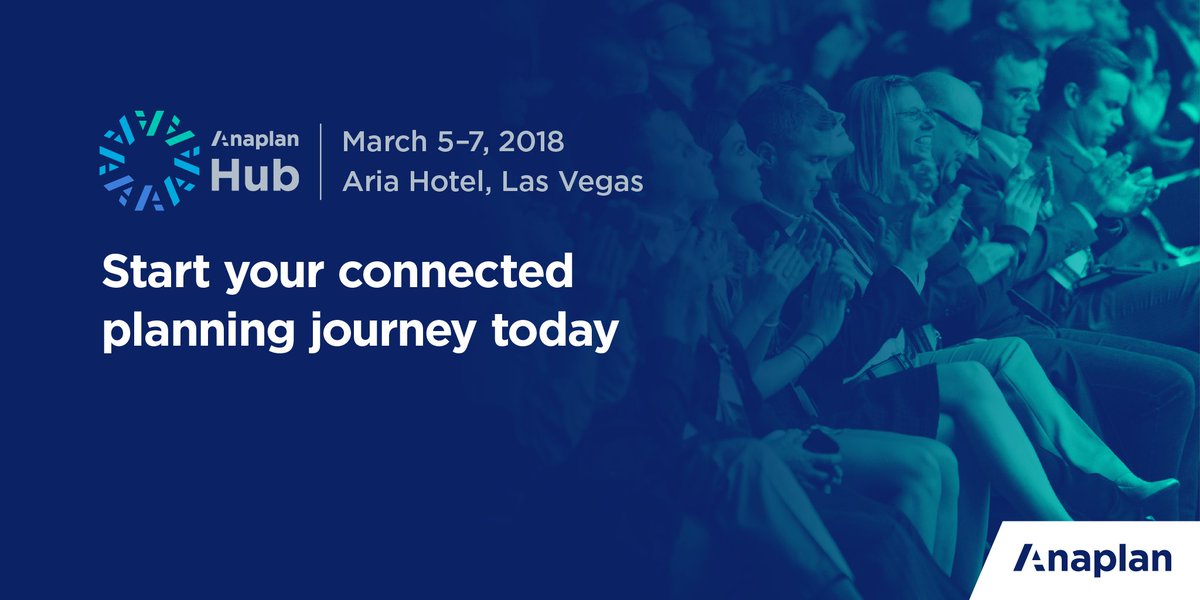 Anaplan Hub
March 5–7, 2018
Aria Hotel, Las Vegas

Start your connected planning journey today

Anaplan